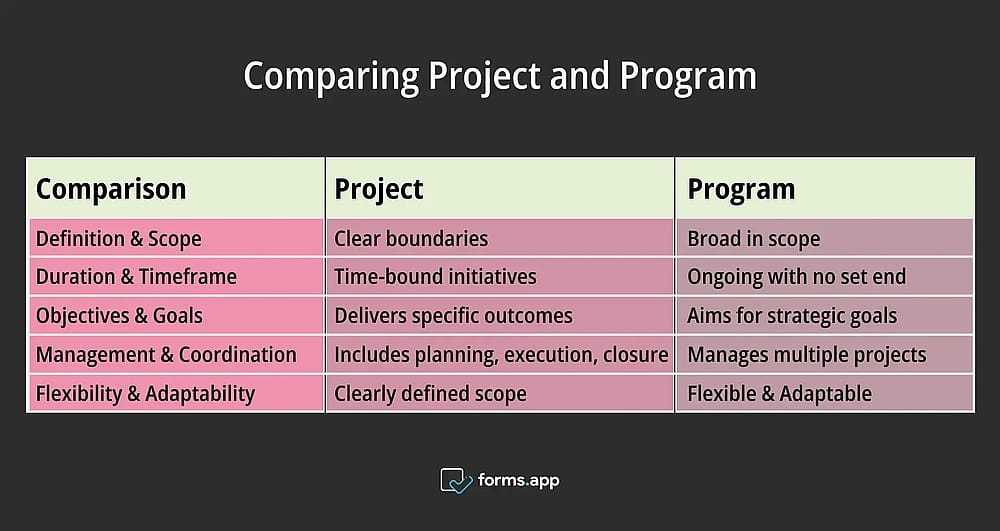 Comparing Project and Program

| Comparison | Project | Program |
|---|---|---|
| Definition & Scope | Clear boundaries | Broad in scope |
| Duration & Timeframe | Time-bound initiatives | Ongoing with no set end |
| Objectives & Goals | Delivers specific outcomes | Aims for strategic goals |
| Management & Coordination | Includes planning, execution, closure | Manages multiple projects |
| Flexibility & Adaptability | Clearly defined scope | Flexible & Adaptable |

forms.app